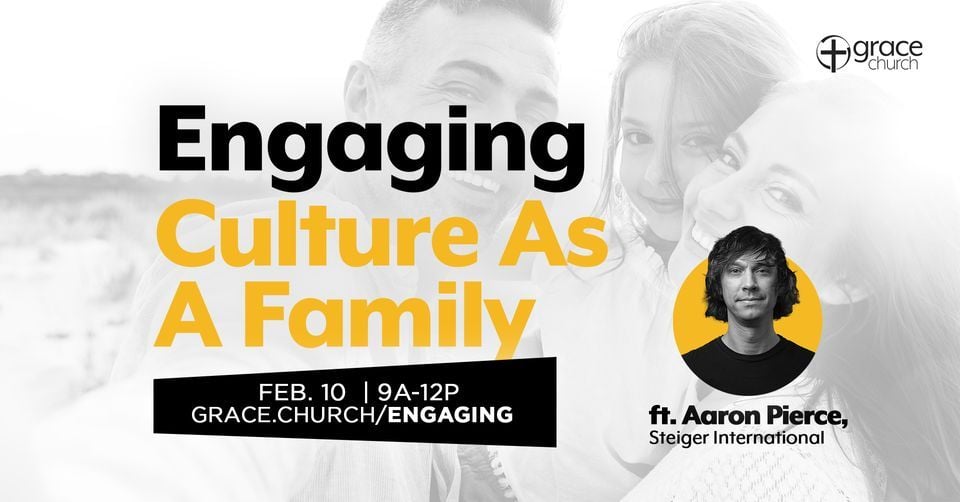 grace church

Engaging Culture As A Family

FEB. 10 | 9A-12P
GRACE.CHURCH/ENGAGING

ft. Aaron Pierce, Steiger International